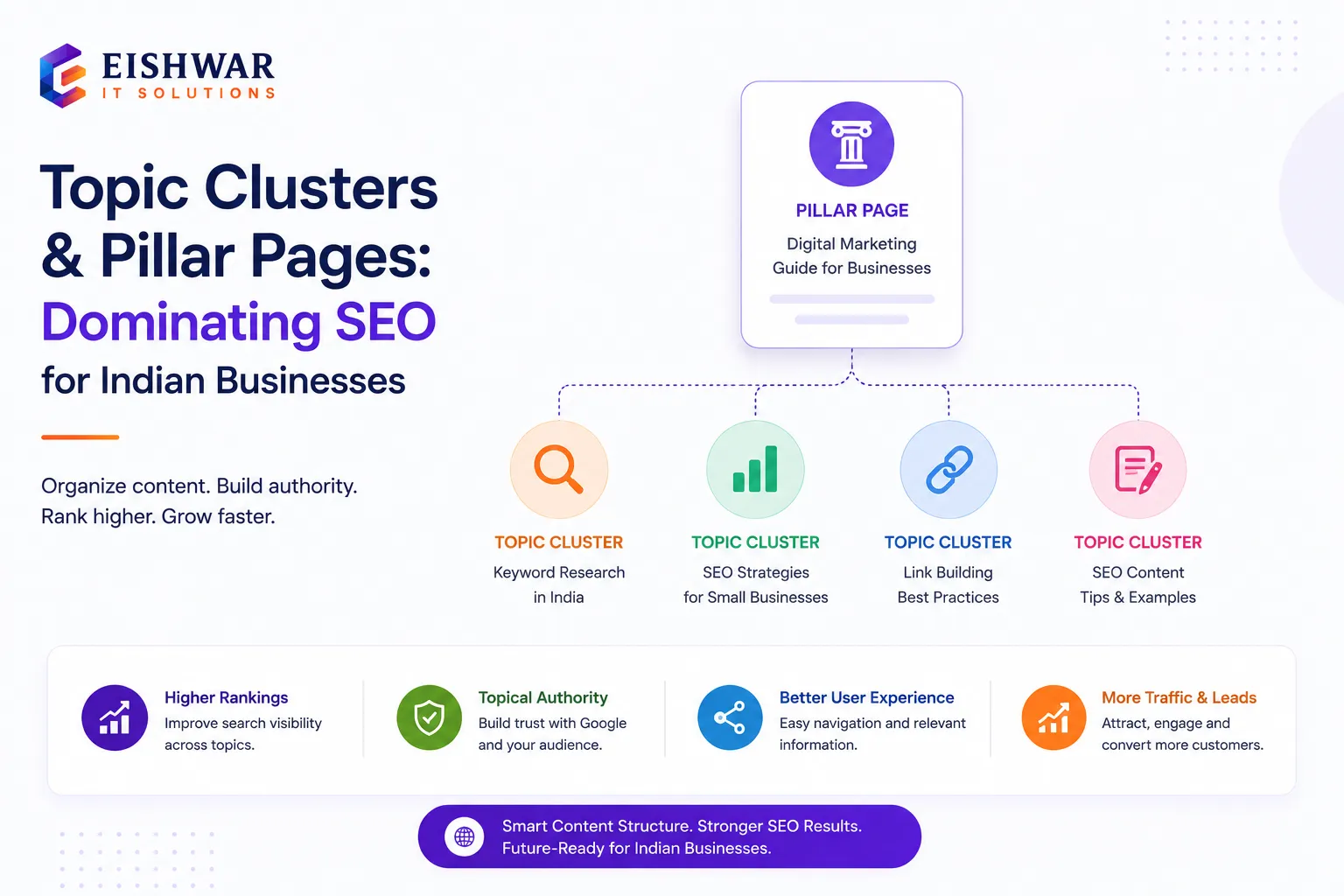 EISHWAR
IT SOLUTIONS

Topic Clusters & Pillar Pages: Dominating SEO for Indian Businesses

Organize content. Build authority. Rank higher. Grow faster.

PILLAR PAGE
Digital Marketing Guide for Businesses

TOPIC CLUSTER
Keyword Research in India

TOPIC CLUSTER
SEO Strategies for Small Businesses

TOPIC CLUSTER
Link Building Best Practices

TOPIC CLUSTER
SEO Content Tips & Examples

Higher Rankings
Improve search visibility across topics.

Topical Authority
Build trust with Google and your audience.

Better User Experience
Easy navigation and relevant information.

More Traffic & Leads
Attract, engage and convert more customers.

Smart Content Structure. Stronger SEO Results.
Future-Ready for Indian Businesses.